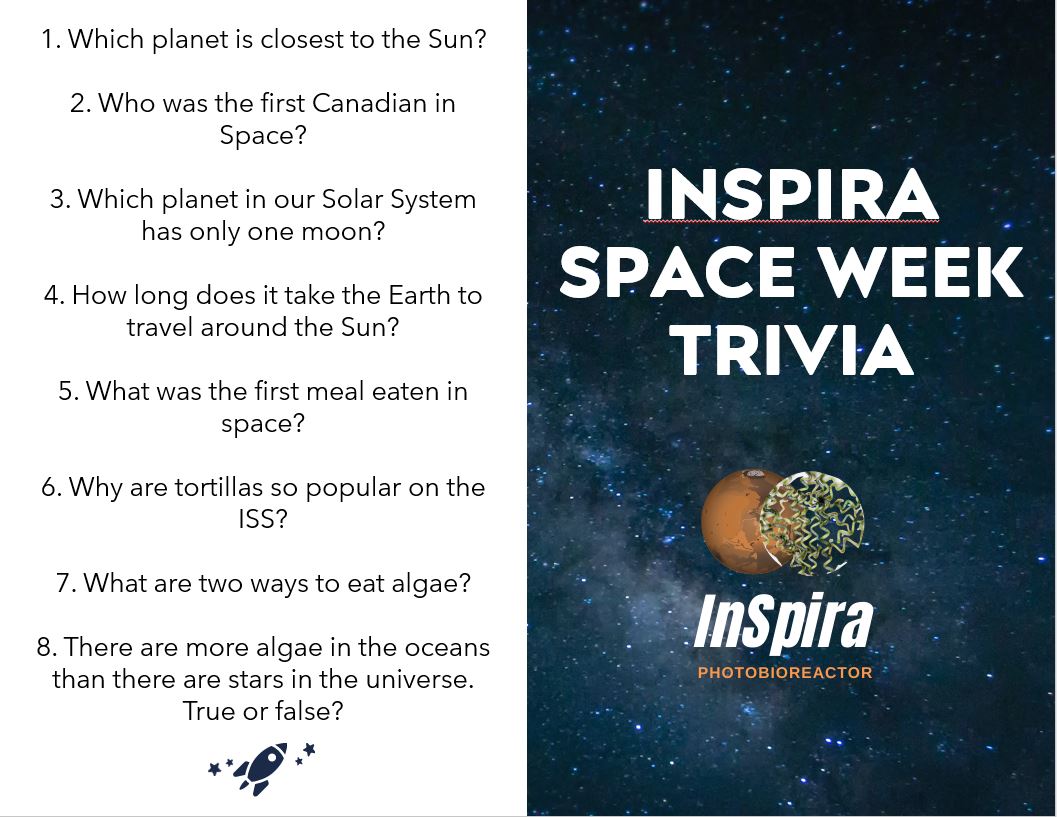 1. Which planet is closest to the Sun?

2. Who was the first Canadian in Space?

3. Which planet in our Solar System has only one moon?

4. How long does it take the Earth to travel around the Sun?

5. What was the first meal eaten in space?

6. Why are tortillas so popular on the ISS?

7. What are two ways to eat algae?

8. There are more algae in the oceans than there are stars in the universe. True or false?

INSPIRA SPACE WEEK TRIVIA

InSpira
PHOTOBIOREACTOR